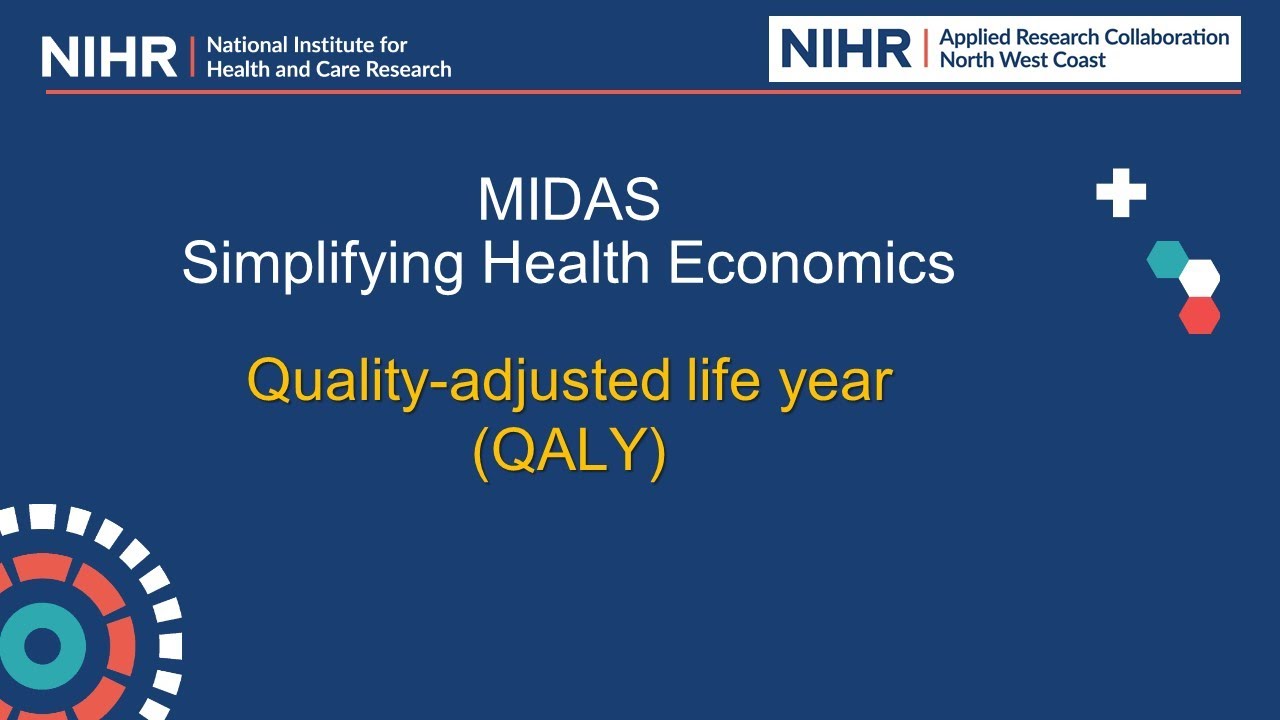 NIHR | National Institute for Health and Care Research

NIHR | Applied Research Collaboration North West Coast

MIDAS
Simplifying Health Economics

Quality-adjusted life year (QALY)